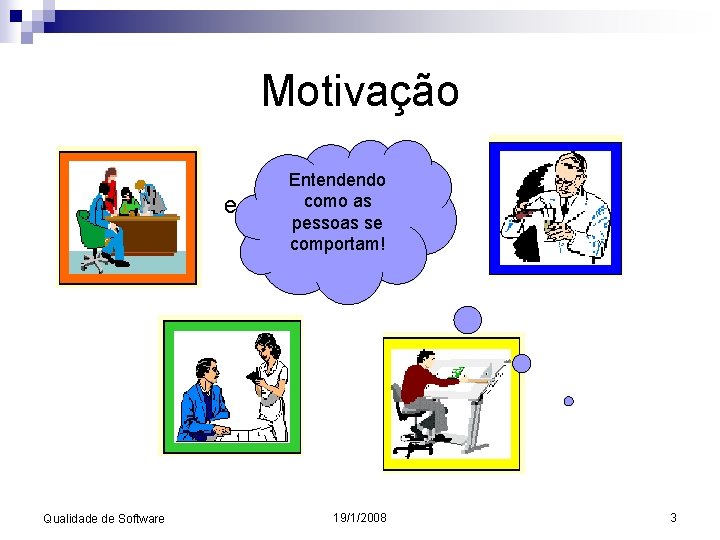 Motivação

e

Entendendo como as pessoas se comportam!

Qualidade de Software

19/1/2008

3